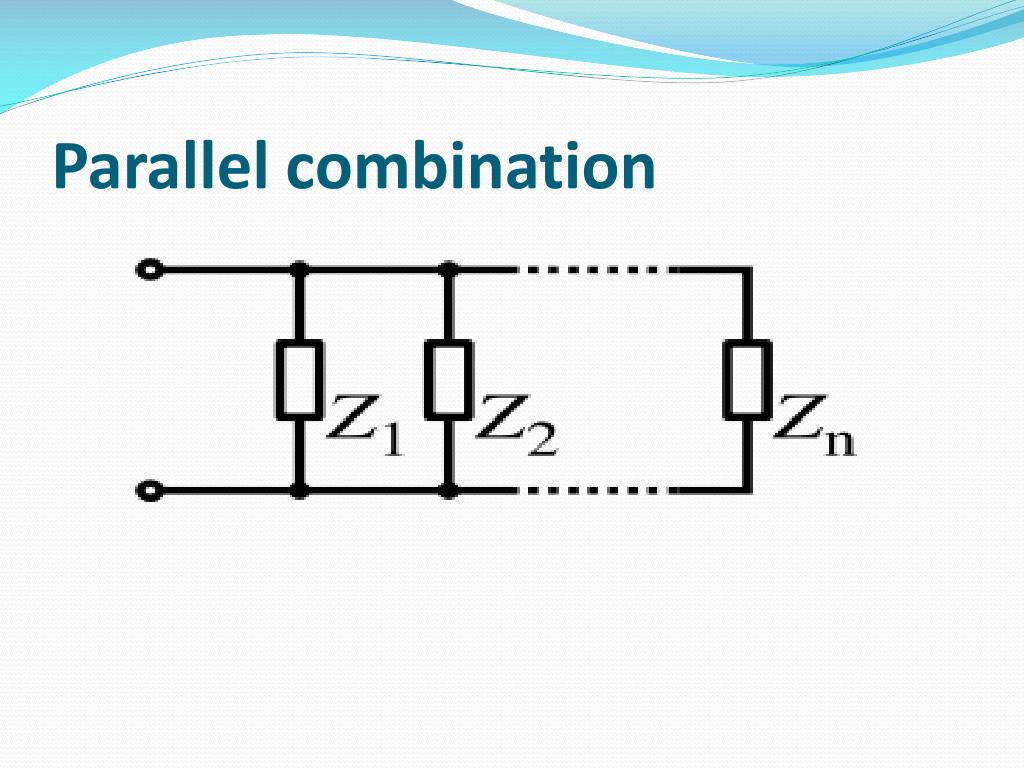 Parallel combination

$Z_1$ $Z_2$ $Z_n$